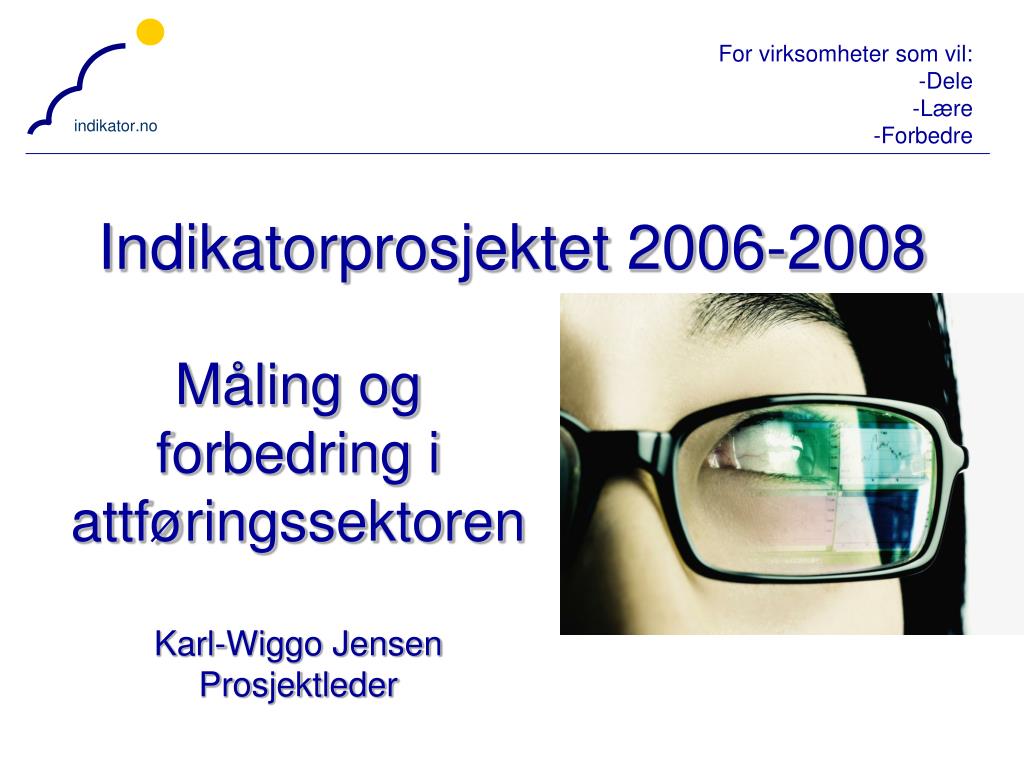 indikator.no

For virksomheter som vil:
-Dele
-Lære
-Forbedre

Indikatorprosjektet 2006-2008

Måling og forbedring i attføringssektoren

Karl-Wiggo Jensen
Prosjektleder